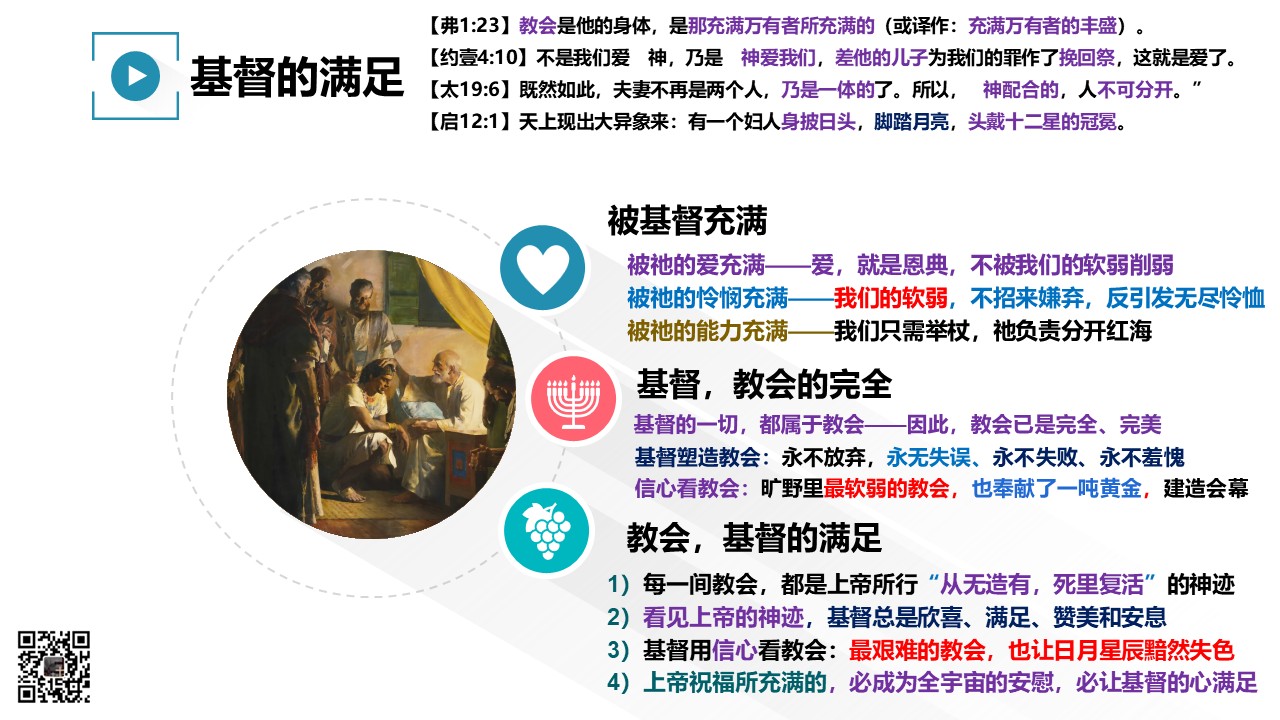 基督的满足

【弗1:23】教会是他的身体，是那充满万有者所充满的（或译作：充满万有者的丰盛）。
【约壹4:10】不是我们爱 神，乃是 神爱我们，差他的儿子为我们的罪作了挽回祭，这就是爱了。
【太19:6】既然如此，夫妻不再是两个人，乃是一体的了。所以， 神配合的，人不可分开。”
【启12:1】天上现出大异象来：有一个妇人身披日头，脚踏月亮，头戴十二星的冠冕。

被基督充满
被祂的爱充满——爱，就是恩典，不被我们的软弱削弱
被祂的怜悯充满——我们的软弱，不招来嫌弃，反引发无尽怜恤
被祂的能力充满——我们只需举杖，祂负责分开红海

基督，教会的完全
基督的一切，都属于教会——因此，教会已是完全、完美
基督塑造教会：永不放弃，永无失误、永不失败、永不羞愧
信心看教会：旷野里最软弱的教会，也奉献了一吨黄金，建造会幕

教会，基督的满足
1）每一间教会，都是上帝所行“从无造有，死里复活”的神迹
2）看见上帝的神迹，基督总是欣喜、满足、赞美和安息
3）基督用信心看教会：最艰难的教会，也让日月星辰黯然失色
4）上帝祝福所充满的，必成为全宇宙的安慰，必让基督的心满足